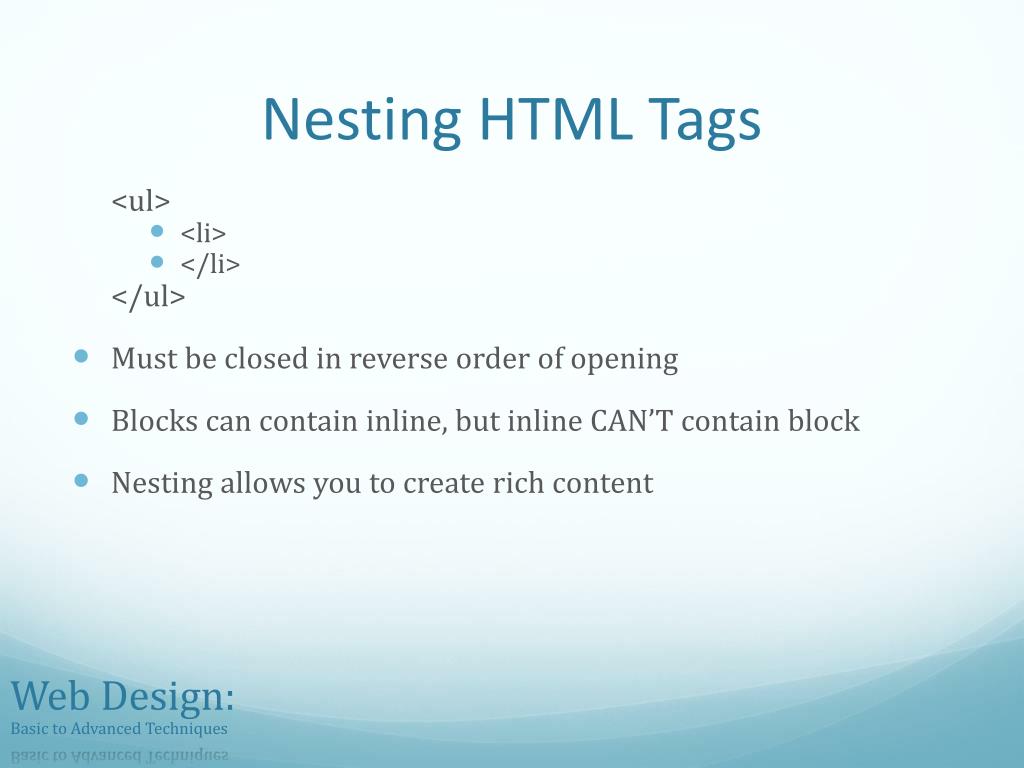 Nesting HTML Tags

<ul>
- <li>
- </li>
</ul>

- Must be closed in reverse order of opening
- Blocks can contain inline, but inline CAN'T contain block
- Nesting allows you to create rich content

Web Design:
Basic to Advanced Techniques